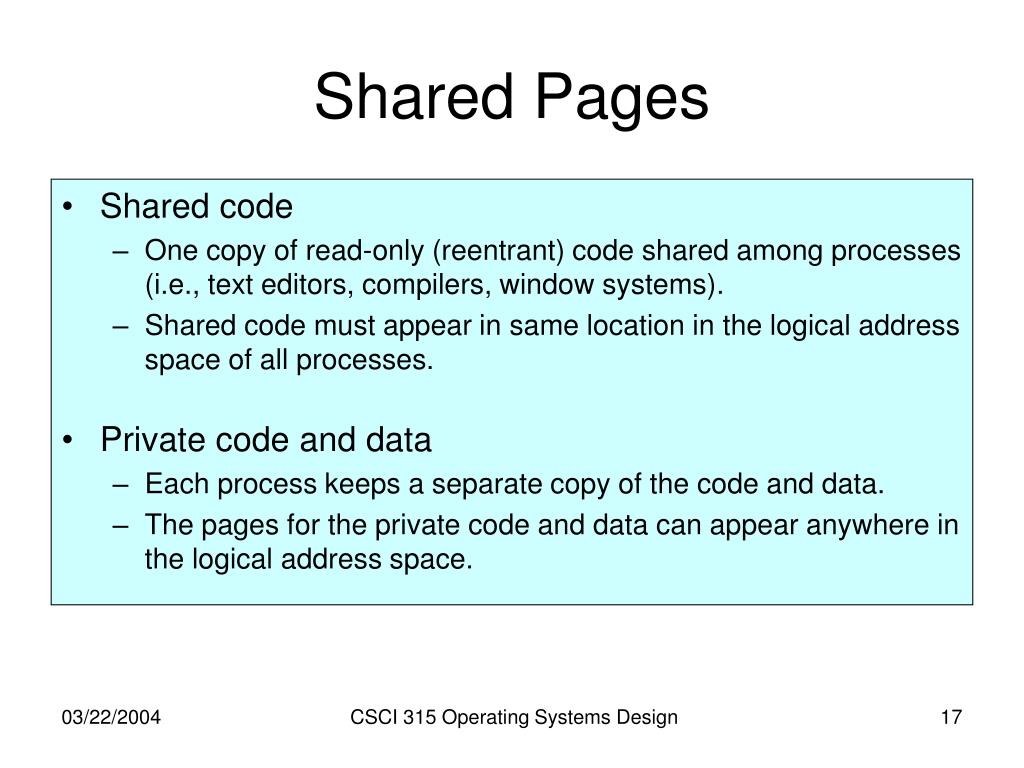 Shared Pages

• Shared code
– One copy of read-only (reentrant) code shared among processes (i.e., text editors, compilers, window systems).
– Shared code must appear in same location in the logical address space of all processes.

• Private code and data
– Each process keeps a separate copy of the code and data.
– The pages for the private code and data can appear anywhere in the logical address space.

03/22/2004

CSCI 315 Operating Systems Design

17